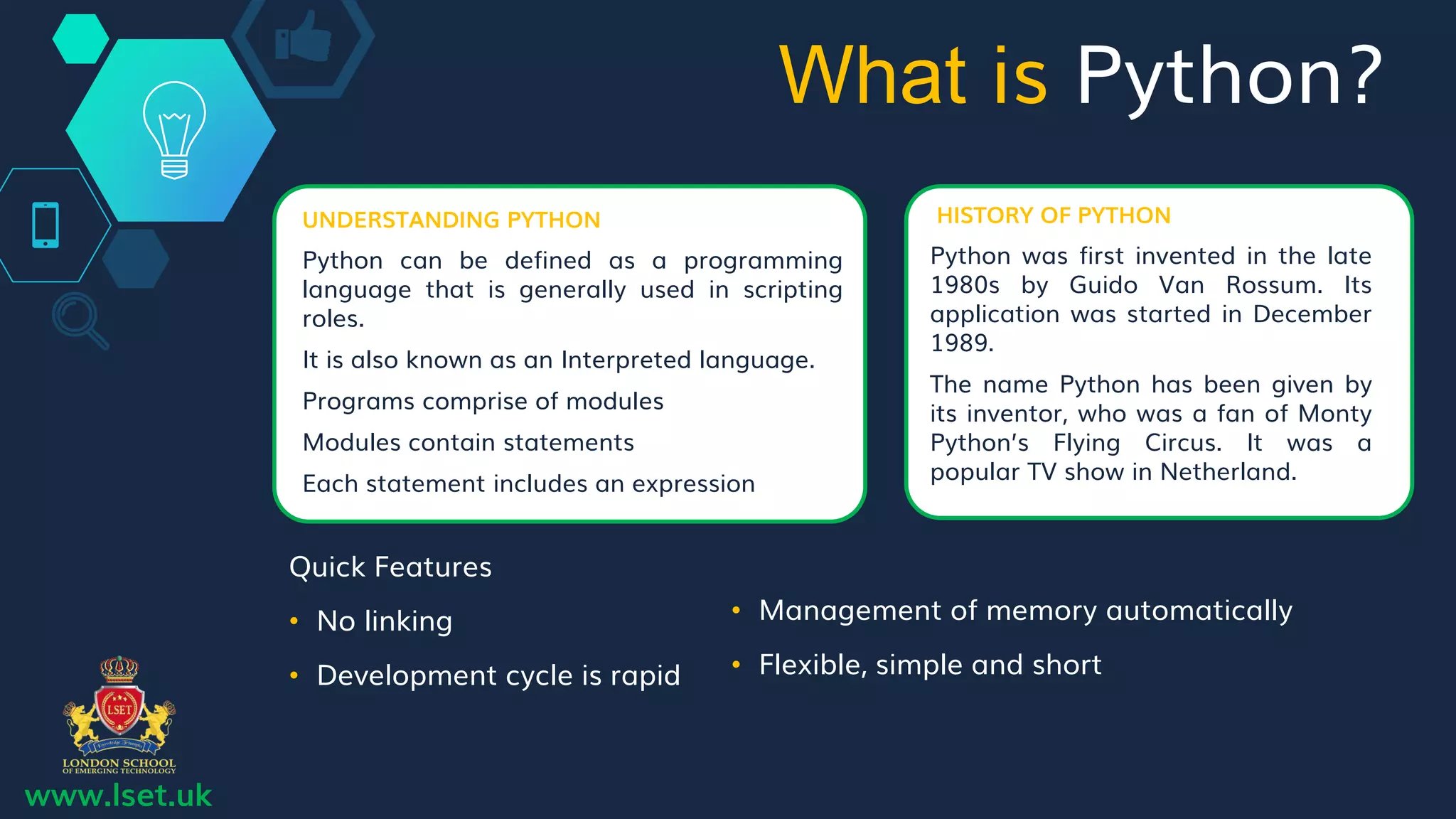 What is Python?

UNDERSTANDING PYTHON

Python can be defined as a programming language that is generally used in scripting roles.

It is also known as an Interpreted language.

Programs comprise of modules

Modules contain statements

Each statement includes an expression

HISTORY OF PYTHON

Python was first invented in the late 1980s by Guido Van Rossum. Its application was started in December 1989.

The name Python has been given by its inventor, who was a fan of Monty Python's Flying Circus. It was a popular TV show in Netherland.

Quick Features

• No linking

• Development cycle is rapid

• Management of memory automatically

• Flexible, simple and short

LSET

LONDON SCHOOL OF EMERGING TECHNOLOGY

www.lset.uk